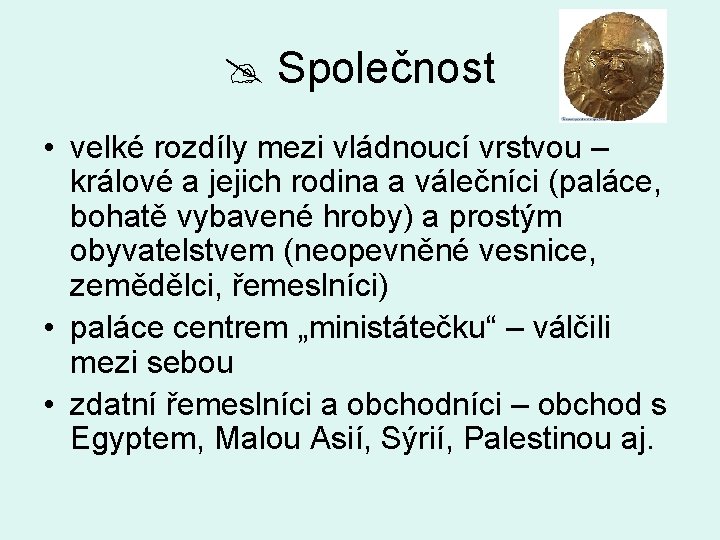 Společnost

• velké rozdíly mezi vládnoucí vrstvou – králové a jejich rodina a válečníci (paláce, bohatě vybavené hroby) a prostým obyvatelstvem (neopevněné vesnice, zemědělci, řemeslníci)
• paláce centrem „ministátečku“ – válčili mezi sebou
• zdatní řemeslníci a obchodníci – obchod s Egyptem, Malou Asií, Sýrií, Palestinou aj.